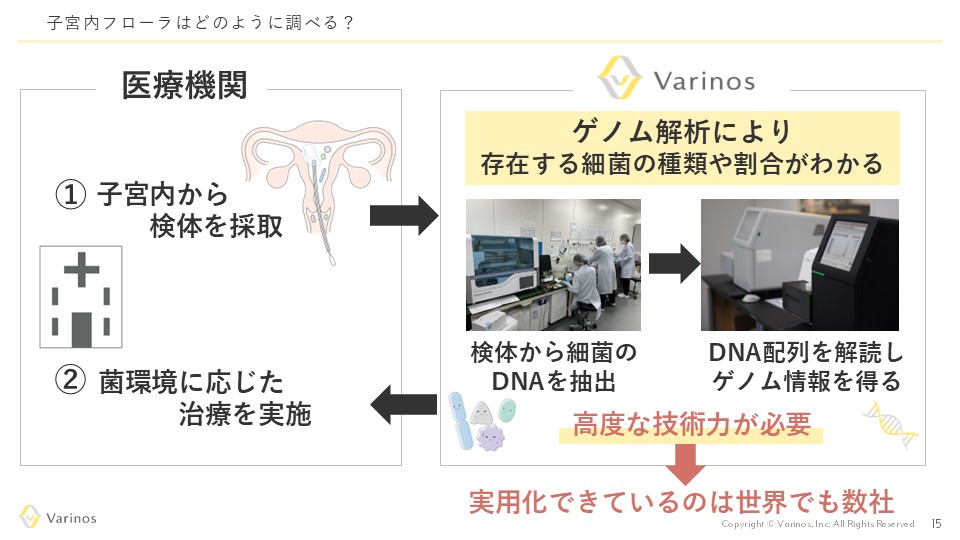 子宮内フローラはどのように調べる？

医療機関

① 子宮内から検体を採取

② 菌環境に応じた治療を実施

Varinos

ゲノム解析により
存在する細菌の種類や割合がわかる

検体から細菌のDNAを抽出

DNA配列を解読しゲノム情報を得る

高度な技術力が必要

実用化できているのは世界でも数社

Varinos

Copyright © Varinos, Inc. All Rights Reserved

15